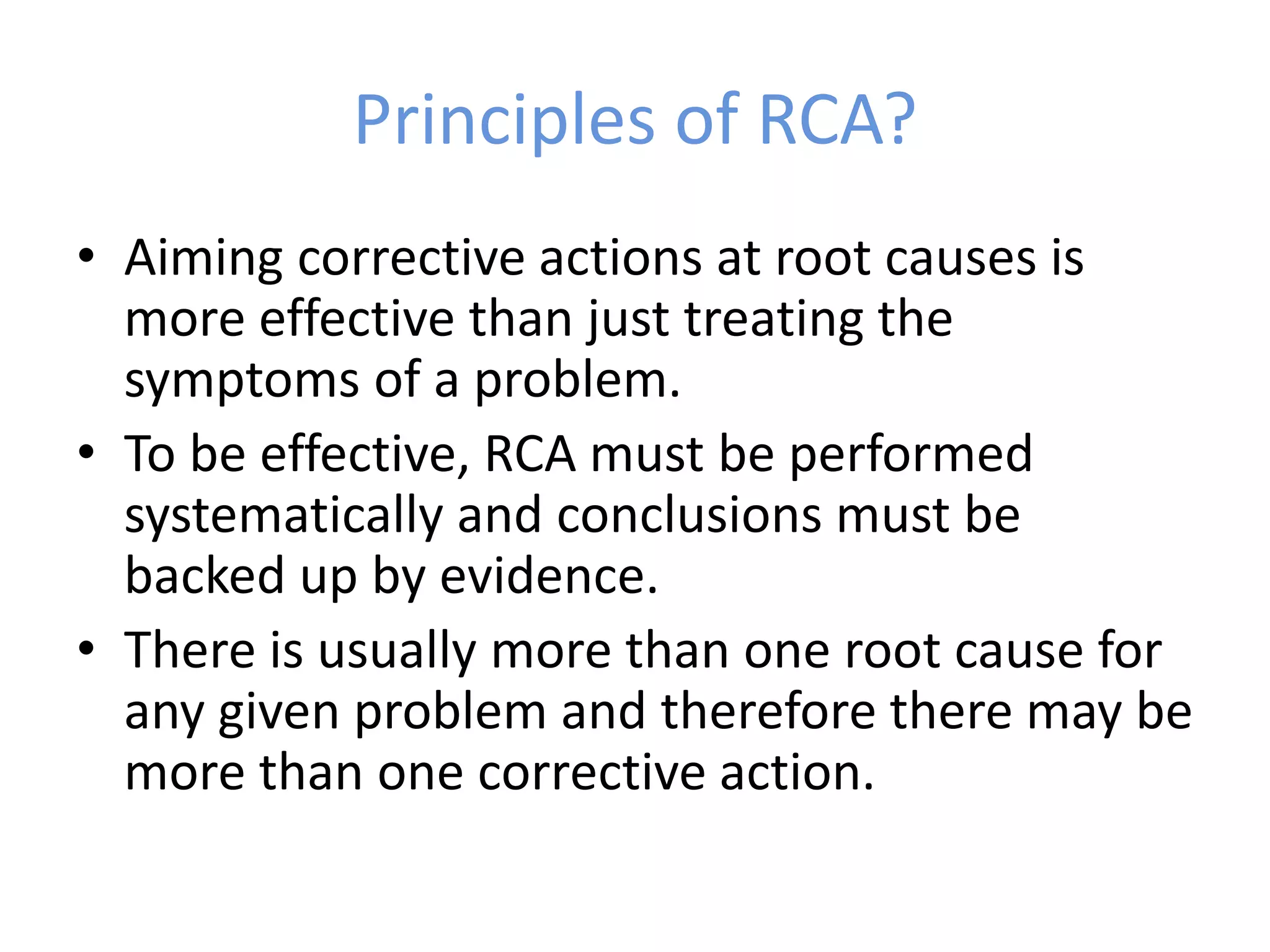 Principles of RCA?

• Aiming corrective actions at root causes is more effective than just treating the symptoms of a problem.
• To be effective, RCA must be performed systematically and conclusions must be backed up by evidence.
• There is usually more than one root cause for any given problem and therefore there may be more than one corrective action.